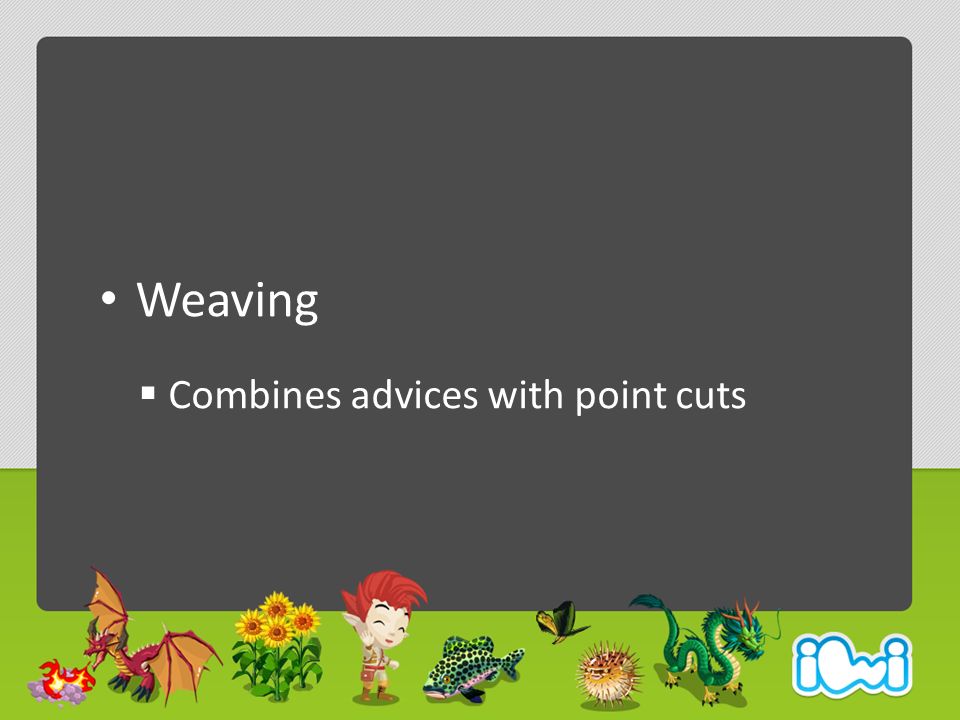 • Weaving

▪ Combines advices with point cuts

iWi